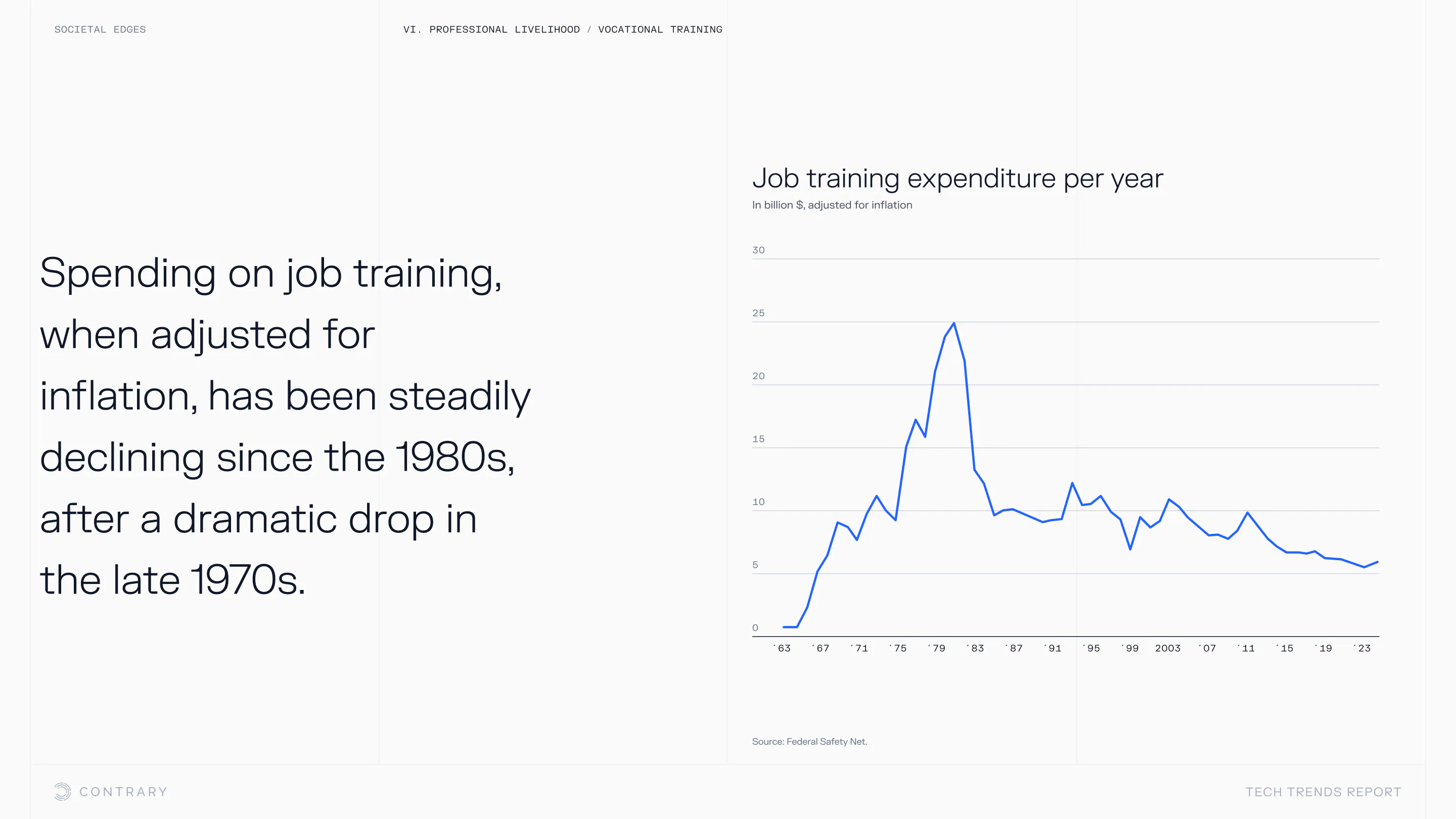 SOCIETAL EDGES

VI. PROFESSIONAL LIVELIHOOD / VOCATIONAL TRAINING

Spending on job training, when adjusted for inflation, has been steadily declining since the 1980s, after a dramatic drop in the late 1970s.

Job training expenditure per year

In billion $, adjusted for inflation

30
25
20
15
10
5
0

'63 '67 '71 '75 '79 '83 '87 '91 '95 '99 2003 '07 '11 '15 '19 '23

Source: Federal Safety Net.

CONTRARY

TECH TRENDS REPORT